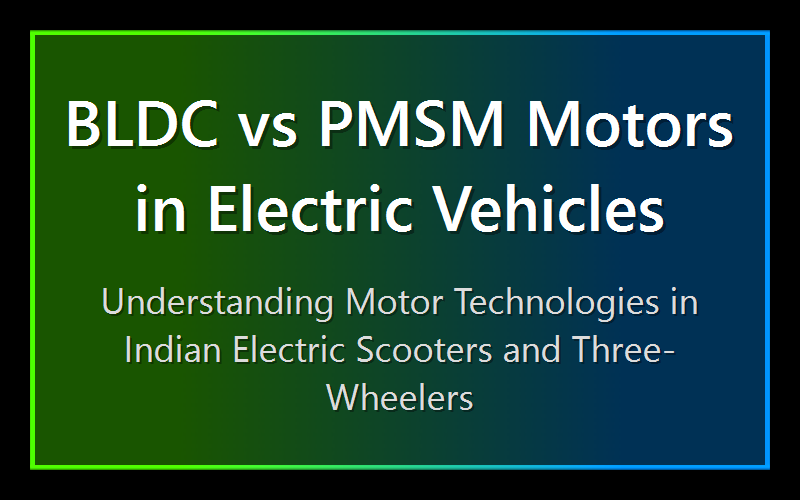 BLDC vs PMSM Motors in Electric Vehicles

Understanding Motor Technologies in Indian Electric Scooters and Three-Wheelers